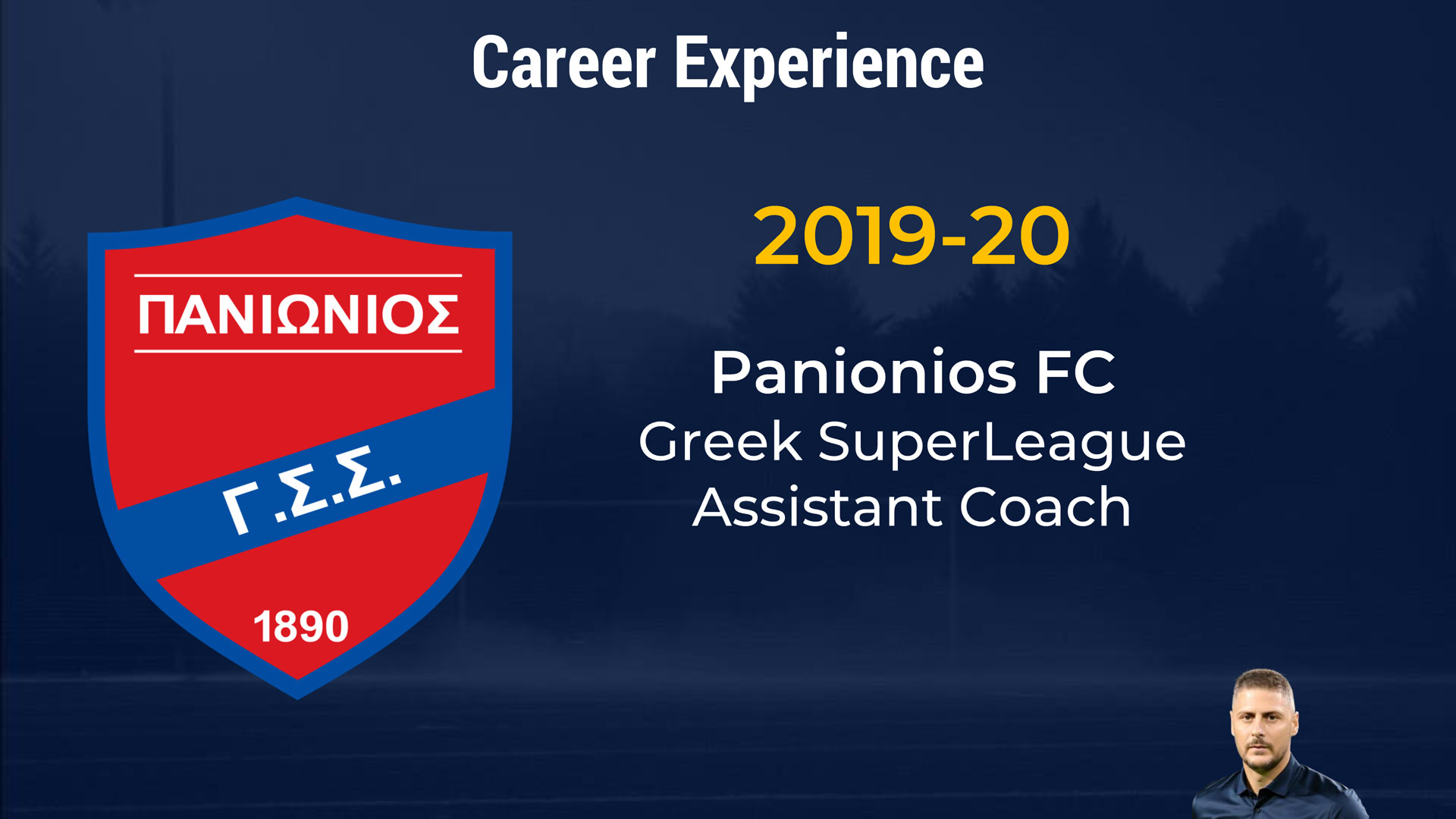 Career Experience

ΠΑΝΙΩΝΙΟΣ

Γ.Σ.Σ.

1890

2019-20

Panionios FC
Greek SuperLeague
Assistant Coach